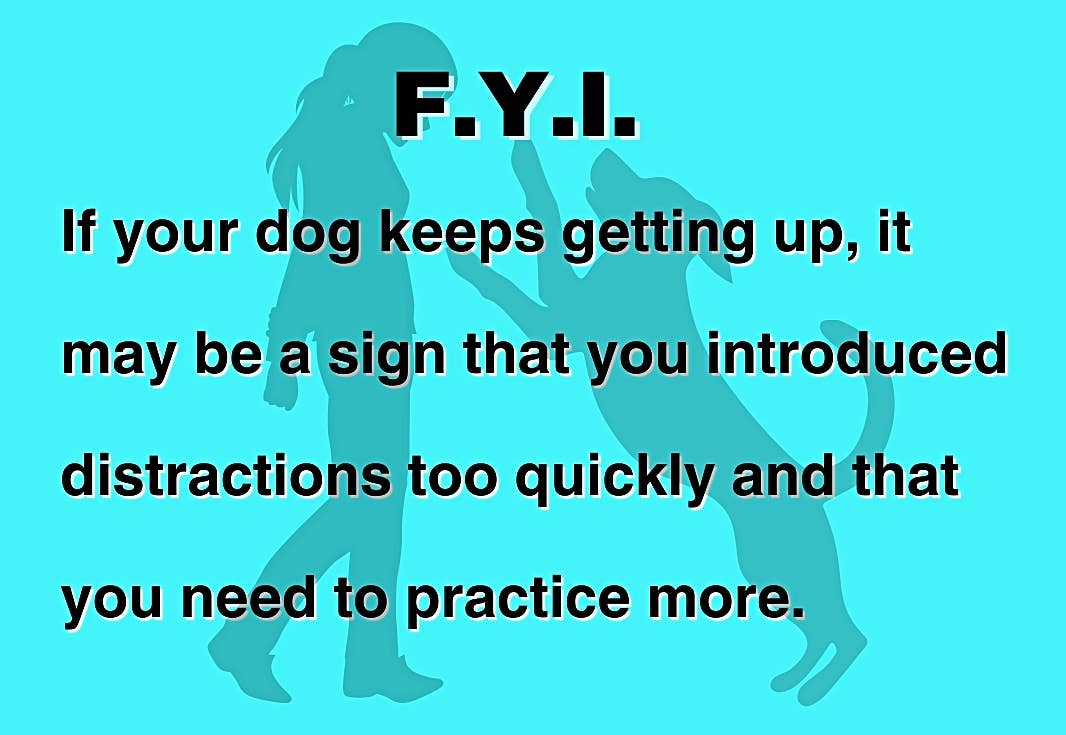 F.Y.I.

If your dog keeps getting up, it may be a sign that you introduced distractions too quickly and that you need to practice more.